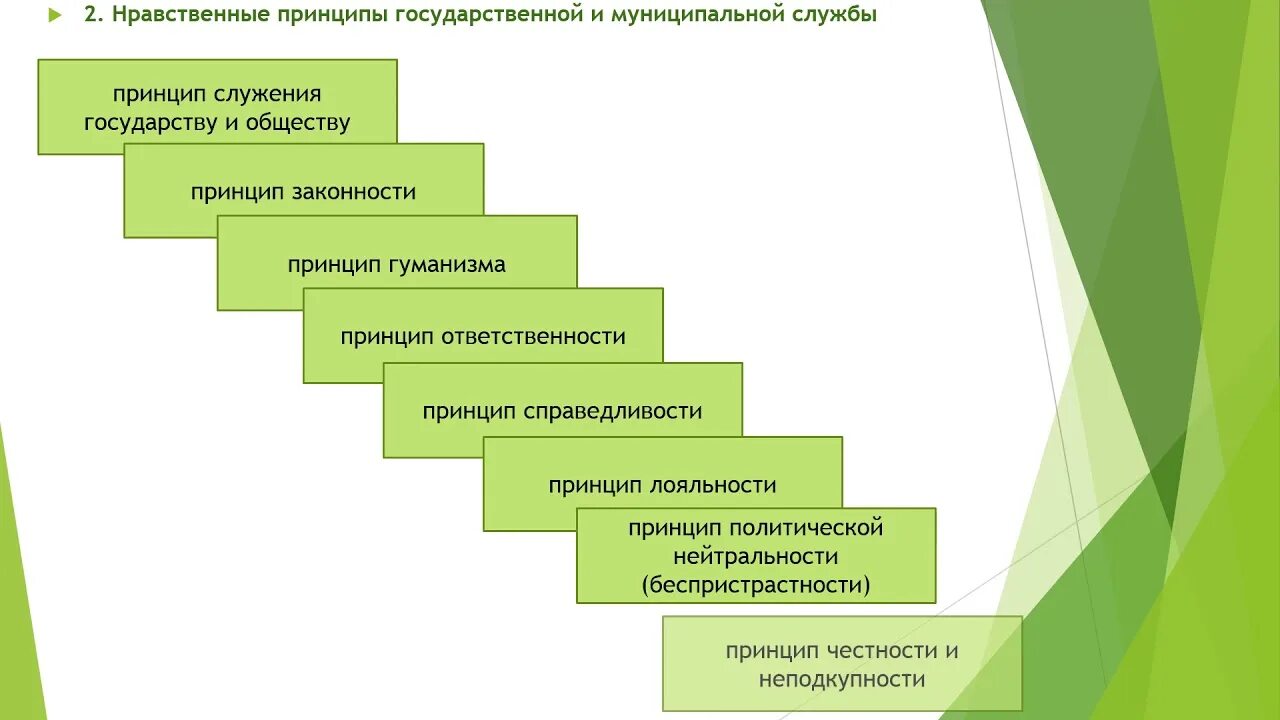 2. Нравственные принципы государственной и муниципальной службы

принцип служения государству и обществу

принцип законности

принцип гуманизма

принцип ответственности

принцип справедливости

принцип лояльности

принцип политической нейтральности (беспристрастности)

принцип честности и неподкупности